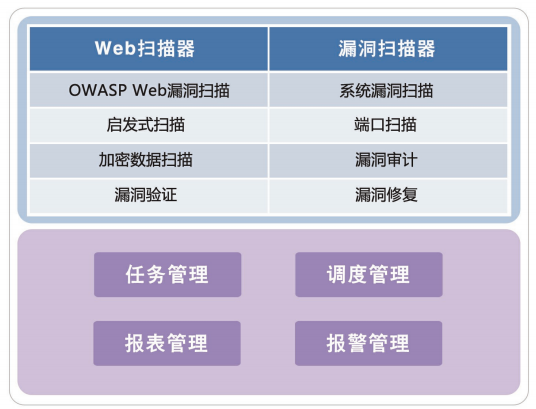 | Web扫描器 | 漏洞扫描器 |
|---|---|
| OWASP Web漏洞扫描 | 系统漏洞扫描 |
| 启发式扫描 | 端口扫描 |
| 加密数据扫描 | 漏洞审计 |
| 漏洞验证 | 漏洞修复 |

任务管理

调度管理

报表管理

报警管理